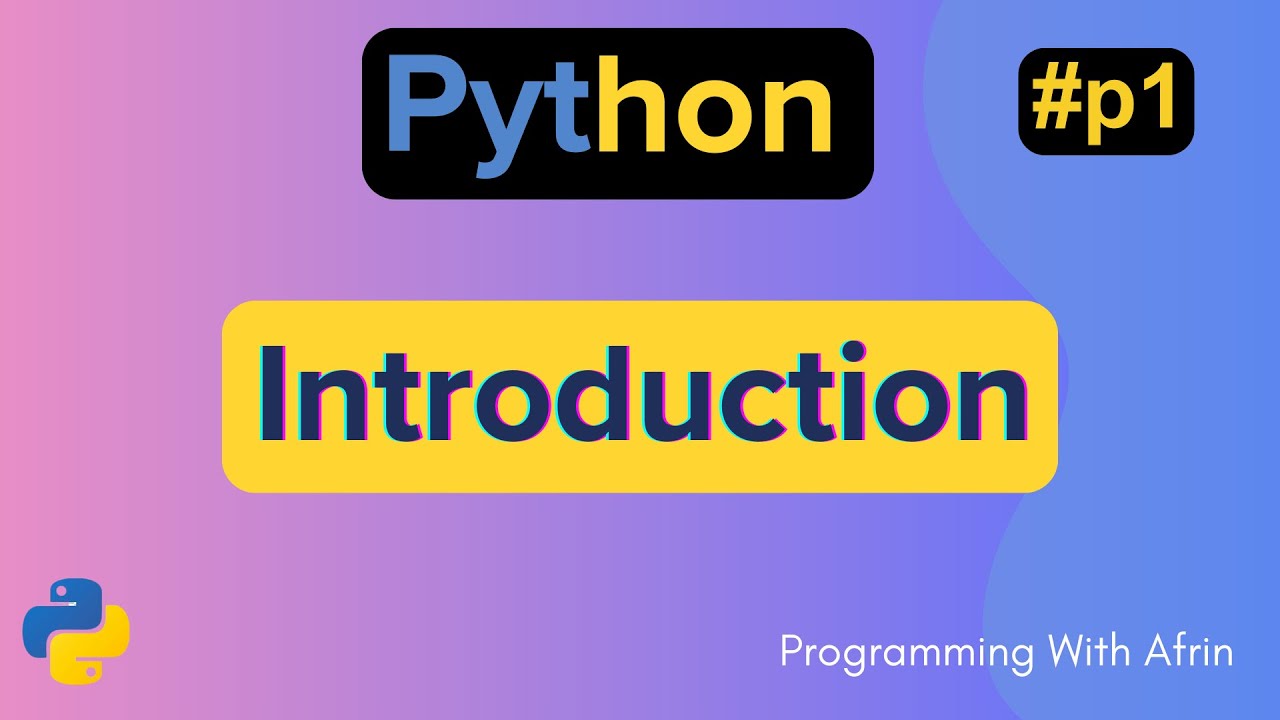 Python

#p1

Introduction

Programming With Afrin